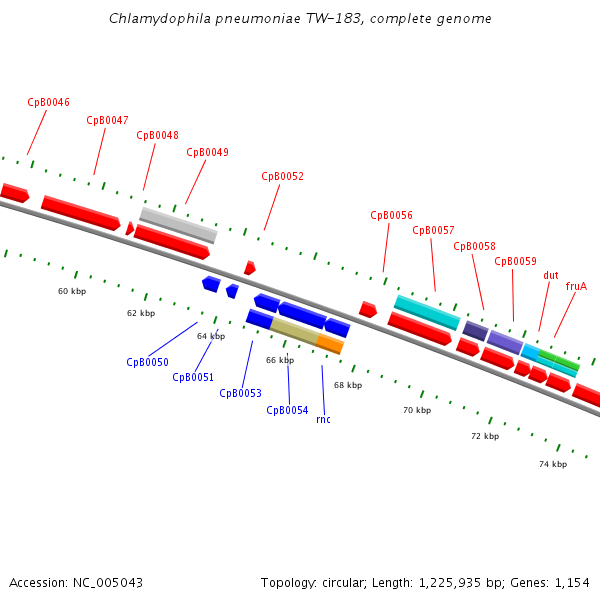 Chlamydophila pneumoniae TW-183, complete genome

CpB0046
CpB0047
CpB0048
CpB0049
CpB0052
CpB0056
CpB0057
CpB0058
CpB0059
dut
fruA

60 kbp
62 kbp
64 kbp
66 kbp
68 kbp
70 kbp
72 kbp
74 kbp

CpB0050
CpB0051
CpB0053
CpB0054
rnc

Accession: NC_005043

Topology: circular; Length: 1,225,935 bp; Genes: 1,154